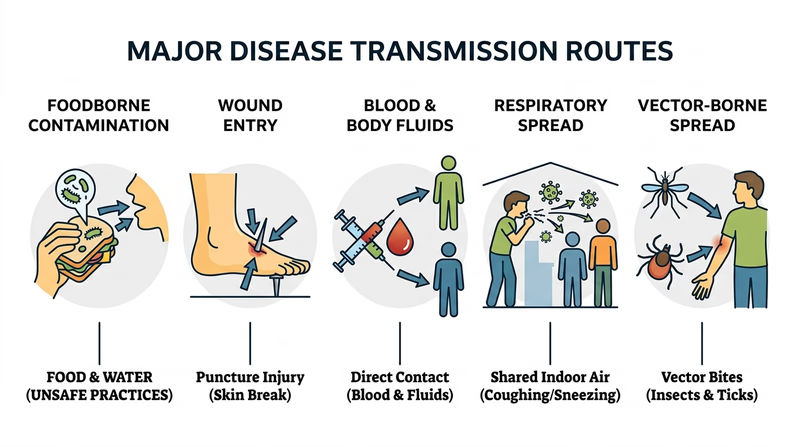 MAJOR DISEASE TRANSMISSION ROUTES

FOODBORNE CONTAMINATION

WOUND ENTRY

BLOOD & BODY FLUIDS

RESPIRATORY SPREAD

VECTOR-BORNE SPREAD

FOOD & WATER (UNSAFE PRACTICES)

Puncture Injury (Skin Break)

Direct Contact (Blood & Fluids)

Shared Indoor Air (Coughing/Sneezing)

Vector Bites (Insects & Ticks)